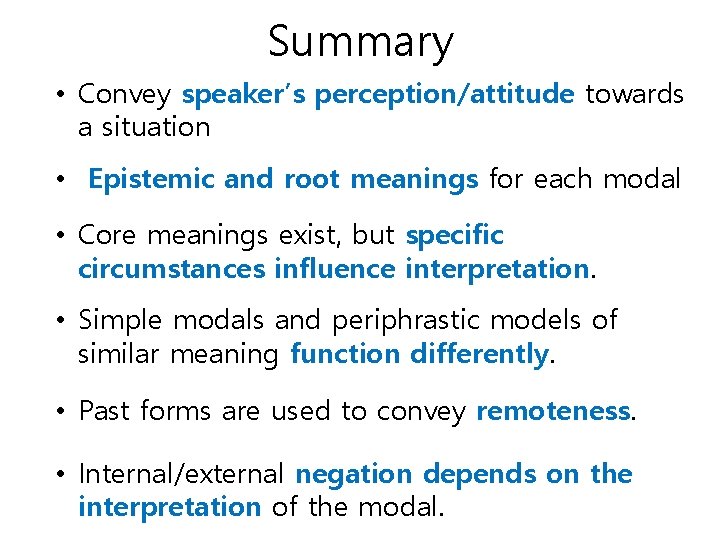 Summary

• Convey speaker's perception/attitude towards a situation

• Epistemic and root meanings for each modal

• Core meanings exist, but specific circumstances influence interpretation.

• Simple modals and periphrastic models of similar meaning function differently.

• Past forms are used to convey remoteness.

• Internal/external negation depends on the interpretation of the modal.